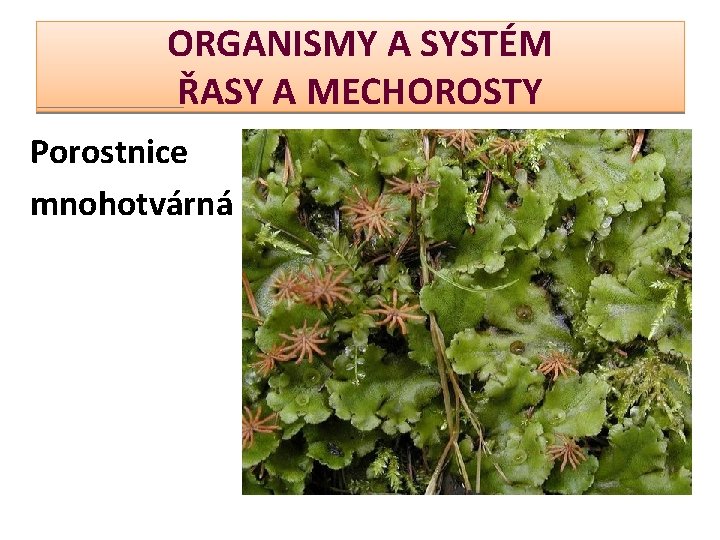 ORGANISMY A SYSTÉM
ŘASY A MECHOROSTY

Porostnice mnohotvárná